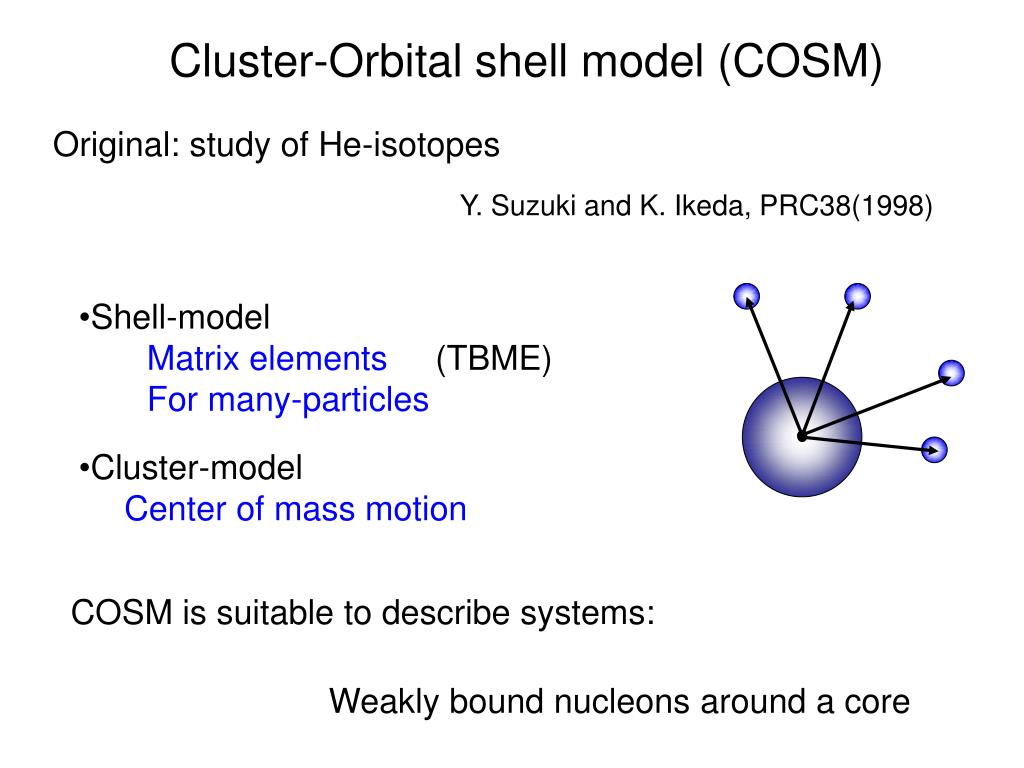 Cluster-Orbital shell model (COSM)

Original: study of He-isotopes

Y. Suzuki and K. Ikeda, PRC38(1998)

•Shell-model
Matrix elements (TBME)
For many-particles

•Cluster-model
Center of mass motion

COSM is suitable to describe systems:

Weakly bound nucleons around a core